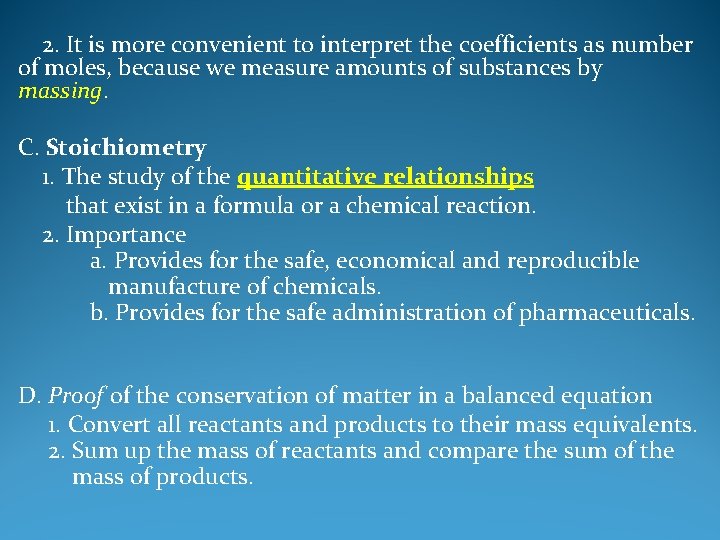 2. It is more convenient to interpret the coefficients as number of moles, because we measure amounts of substances by massing.

C. Stoichiometry
1. The study of the quantitative relationships that exist in a formula or a chemical reaction.
2. Importance
a. Provides for the safe, economical and reproducible manufacture of chemicals.
b. Provides for the safe administration of pharmaceuticals.

D. Proof of the conservation of matter in a balanced equation
1. Convert all reactants and products to their mass equivalents.
2. Sum up the mass of reactants and compare the sum of the mass of products.